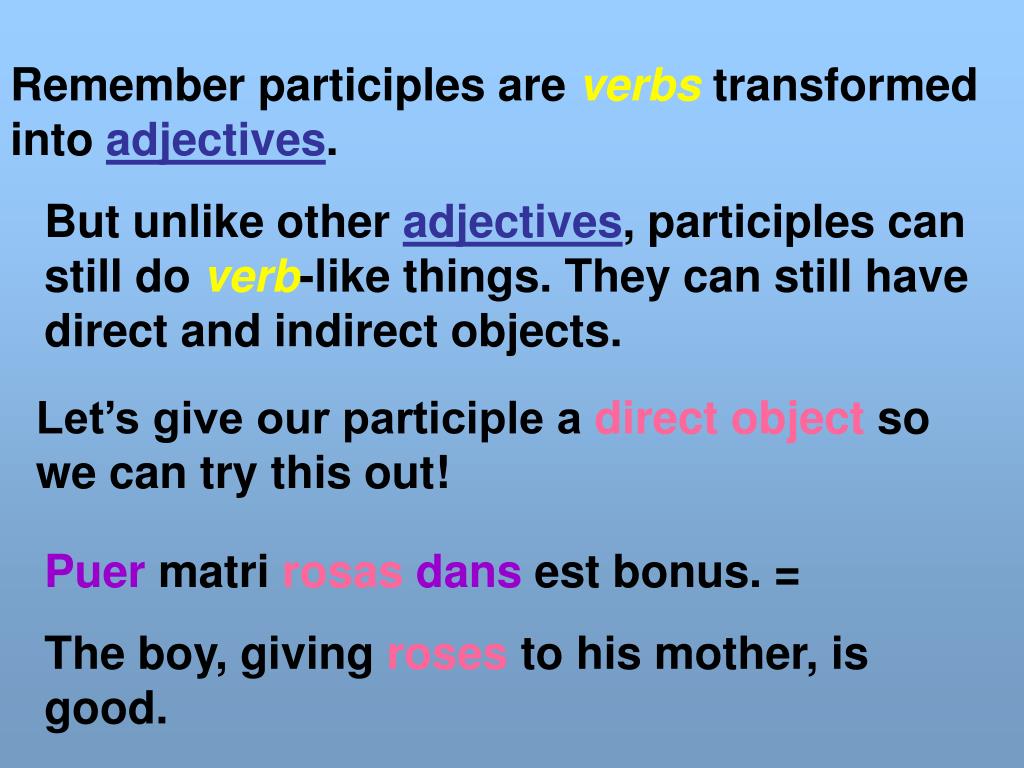 Remember participles are verbs transformed into adjectives.

But unlike other adjectives, participles can still do verb-like things. They can still have direct and indirect objects.

Let’s give our participle a direct object so we can try this out!

Puer matri rosas dans est bonus. =

The boy, giving roses to his mother, is good.